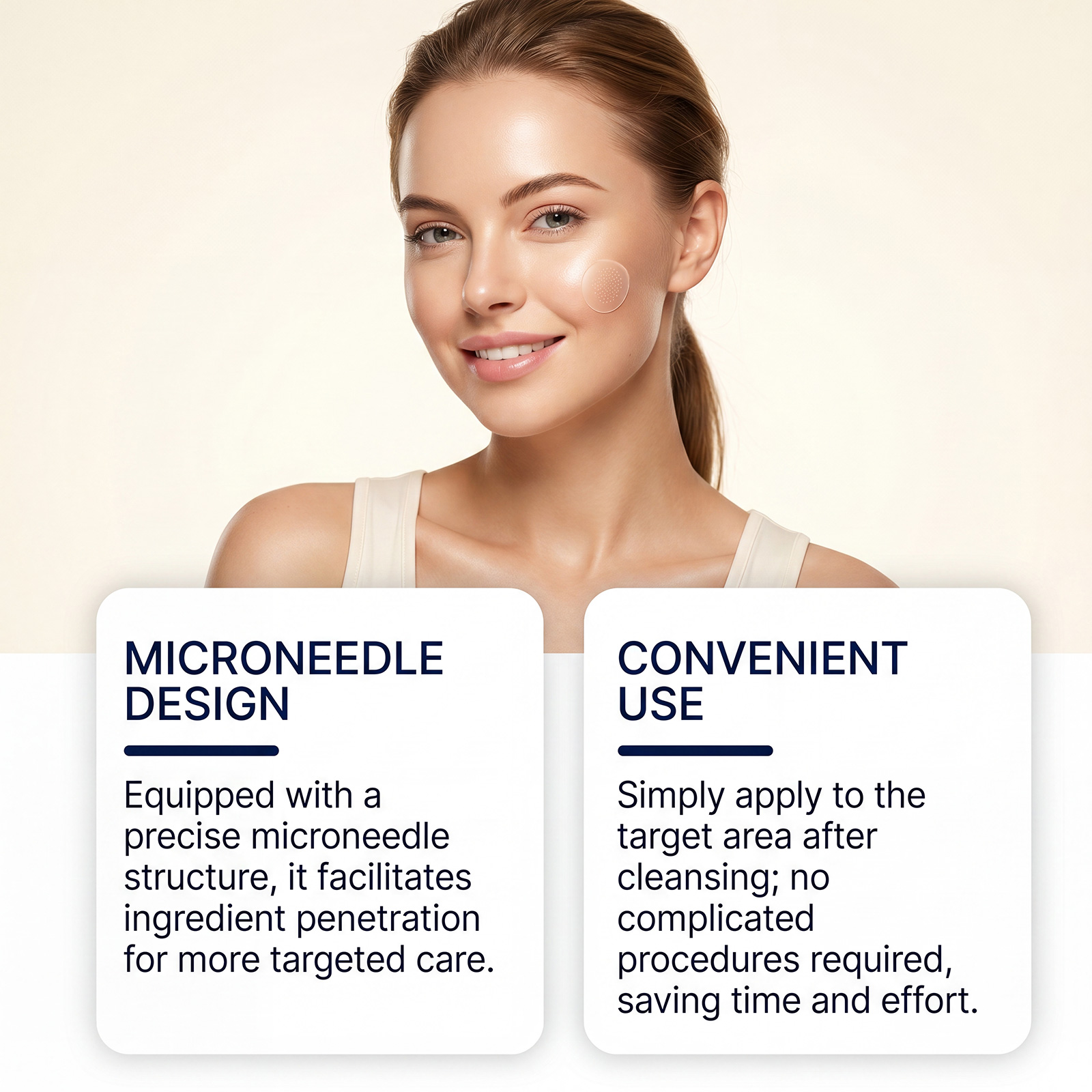 MICRONEEDLE DESIGN

Equipped with a precise microneedle structure, it facilitates ingredient penetration for more targeted care.

CONVENIENT USE

Simply apply to the target area after cleansing; no complicated procedures required, saving time and effort.